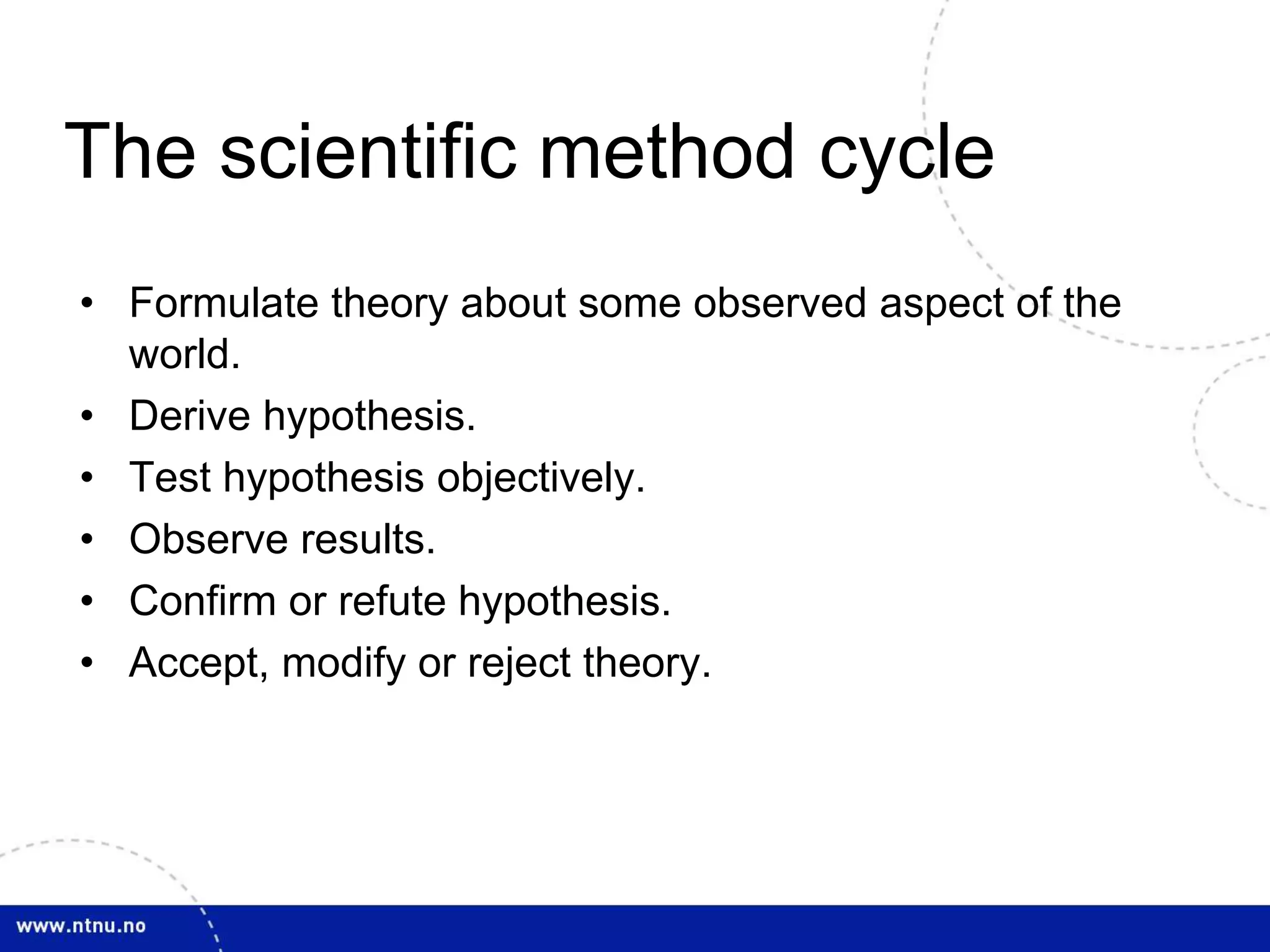 The scientific method cycle

• Formulate theory about some observed aspect of the world.
• Derive hypothesis.
• Test hypothesis objectively.
• Observe results.
• Confirm or refute hypothesis.
• Accept, modify or reject theory.

www.ntnu.no